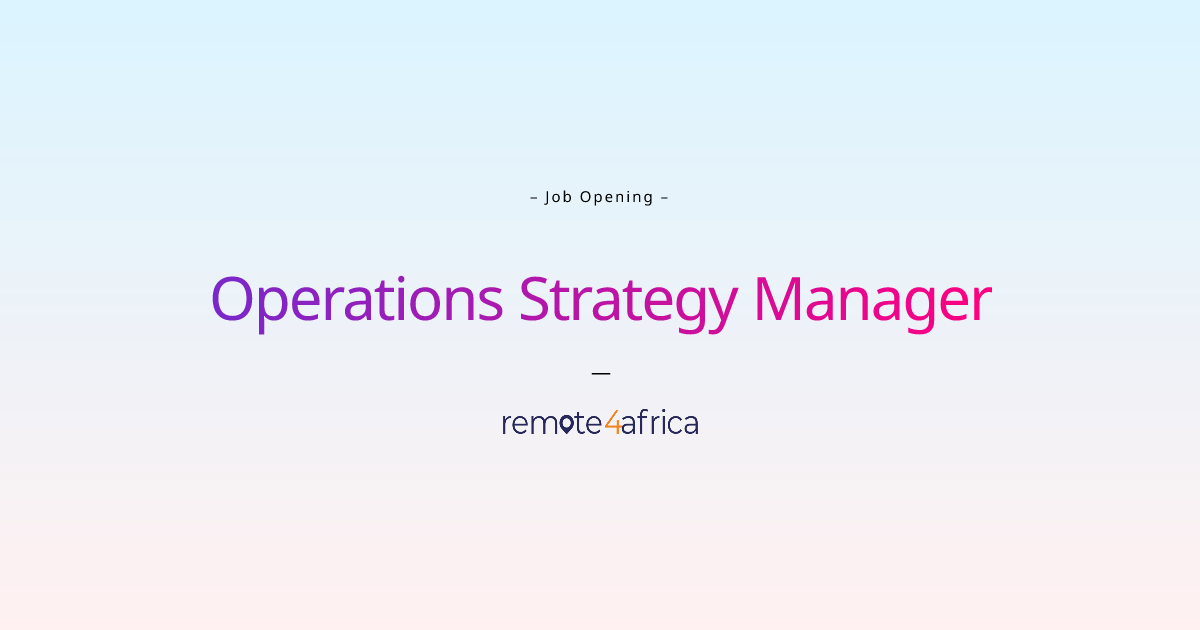 – Job Opening –

Operations Strategy Manager

—

remote4africa